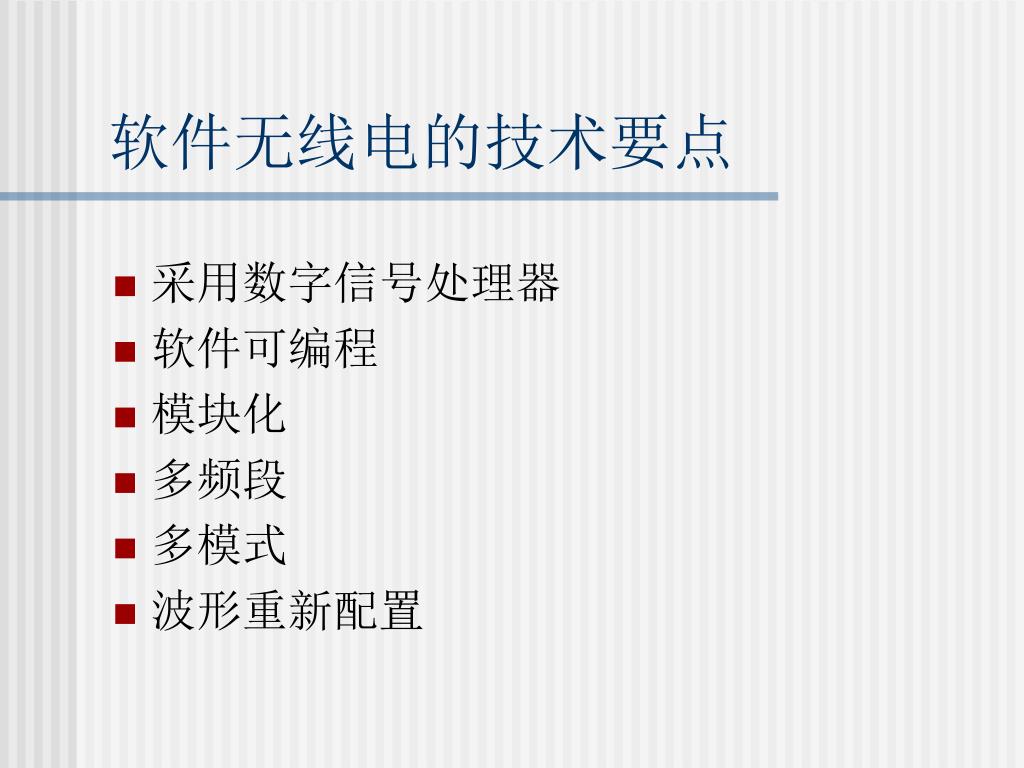 软件无线电的技术要点

- 采用数字信号处理器
- 软件可编程
- 模块化
- 多频段
- 多模式
- 波形重新配置